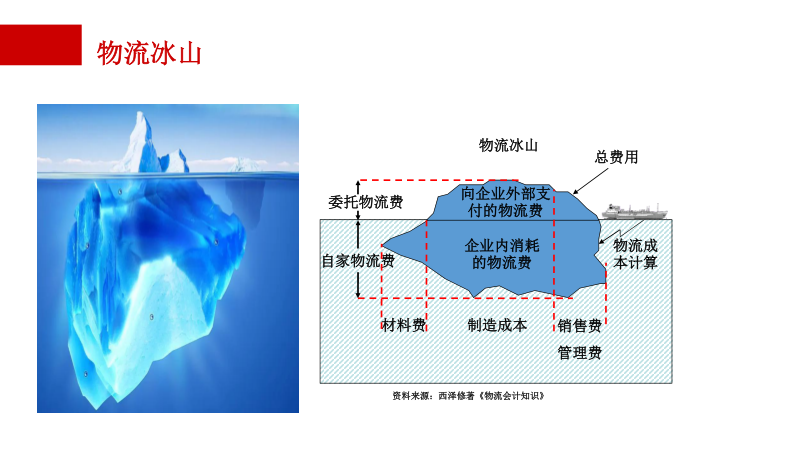 物流冰山

物流冰山

总费用

委托物流费

向企业外部支付的物流费

自家物流费

企业内消耗的物流费

物流成本计算

材料费

制造成本

销售费

管理费

资料来源：西泽修著《物流会计知识》